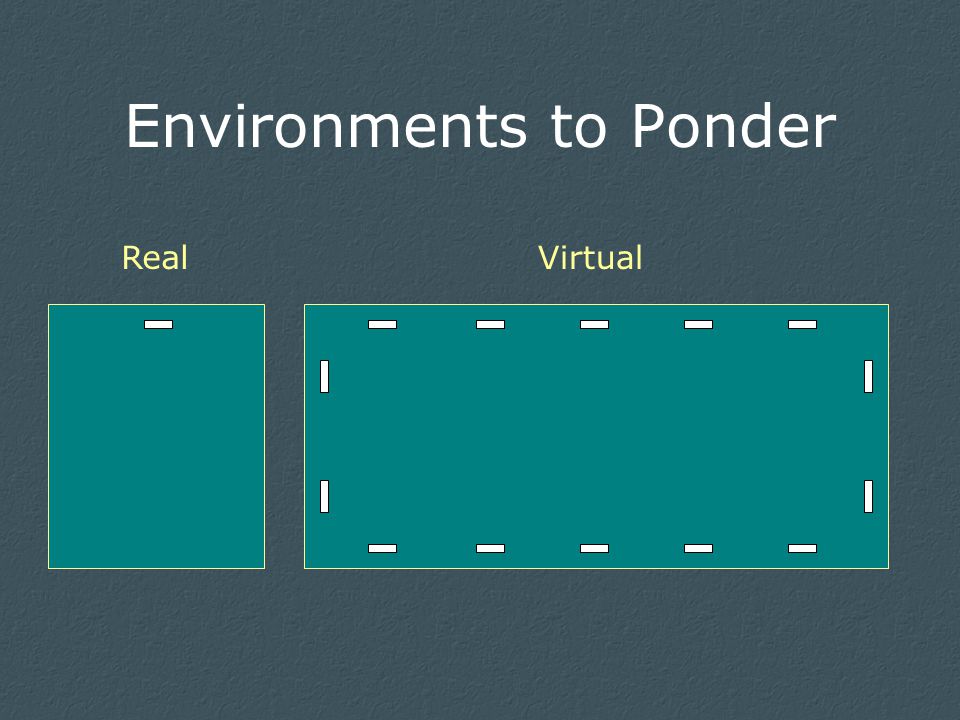 Environments to Ponder

Real

Virtual